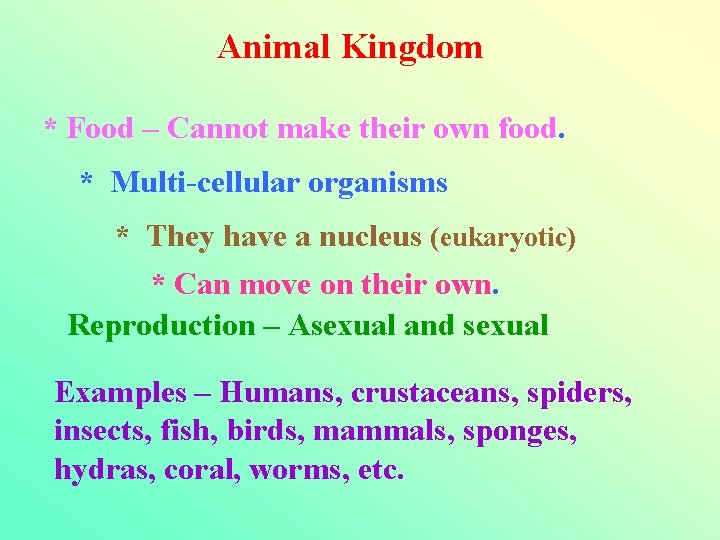 Animal Kingdom

* Food – Cannot make their own food.

* Multi-cellular organisms

* They have a nucleus (eukaryotic)

* Can move on their own.

Reproduction – Asexual and sexual

Examples – Humans, crustaceans, spiders, insects, fish, birds, mammals, sponges, hydras, coral, worms, etc.